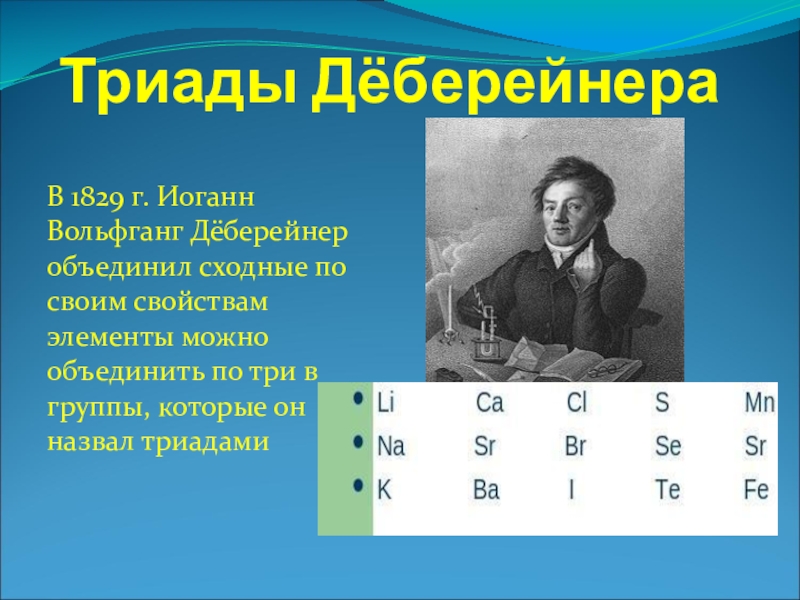 Триады Дёберейнера

В 1829 г. Иоганн Вольфганг Дёберейнер объединил сходные по своим свойствам элементы можно объединить по три в группы, которые он назвал триадами

| | | | | |
|---|---|---|---|---|
| • Li | Ca | Cl | S | Mn |
| • Na | Sr | Br | Se | Sr |
| • K | Ba | I | Te | Fe |